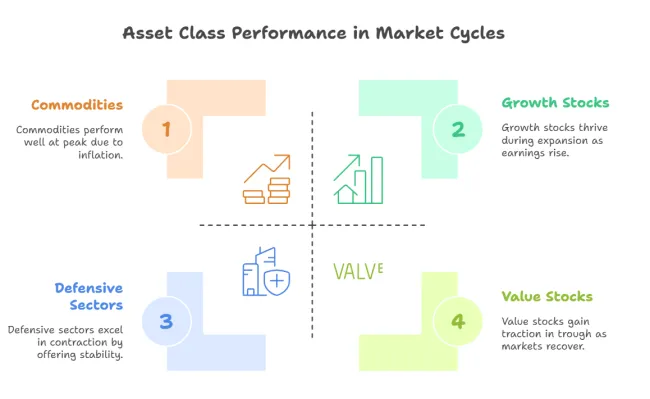 Asset Class Performance in Market Cycles

Commodities

Commodities perform well at peak due to inflation.

1

Growth Stocks

Growth stocks thrive during expansion as earnings rise.

2

Defensive Sectors

Defensive sectors excel in contraction by offering stability.

3

VALVE

Value Stocks

Value stocks gain traction in trough as markets recover.

4